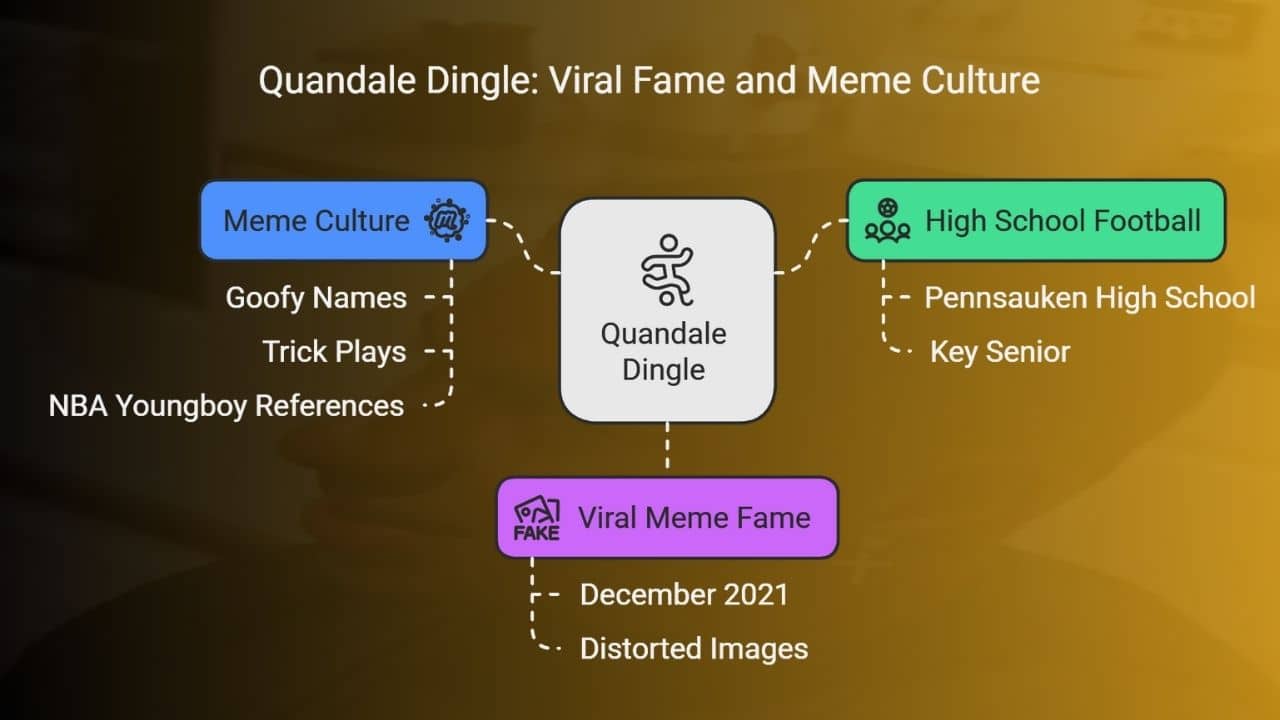 Quandale Dingle: Viral Fame and Meme Culture

Meme Culture

Goofy Names

Trick Plays

NBA Youngboy References

Quandale Dingle

High School Football

Pennsauken High School

Key Senior

FAKE

Viral Meme Fame

December 2021

Distorted Images